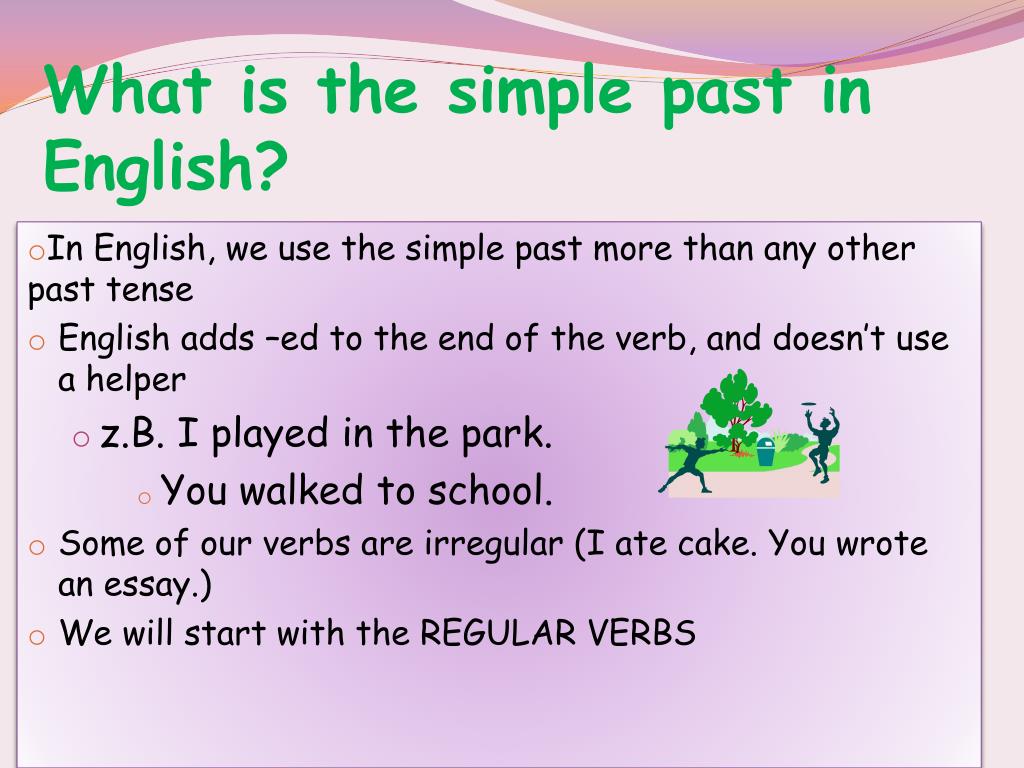 What is the simple past in English?

o In English, we use the simple past more than any other past tense

o English adds –ed to the end of the verb, and doesn't use a helper

o z.B. I played in the park.

o You walked to school.

o Some of our verbs are irregular (I ate cake. You wrote an essay.)

o We will start with the REGULAR VERBS